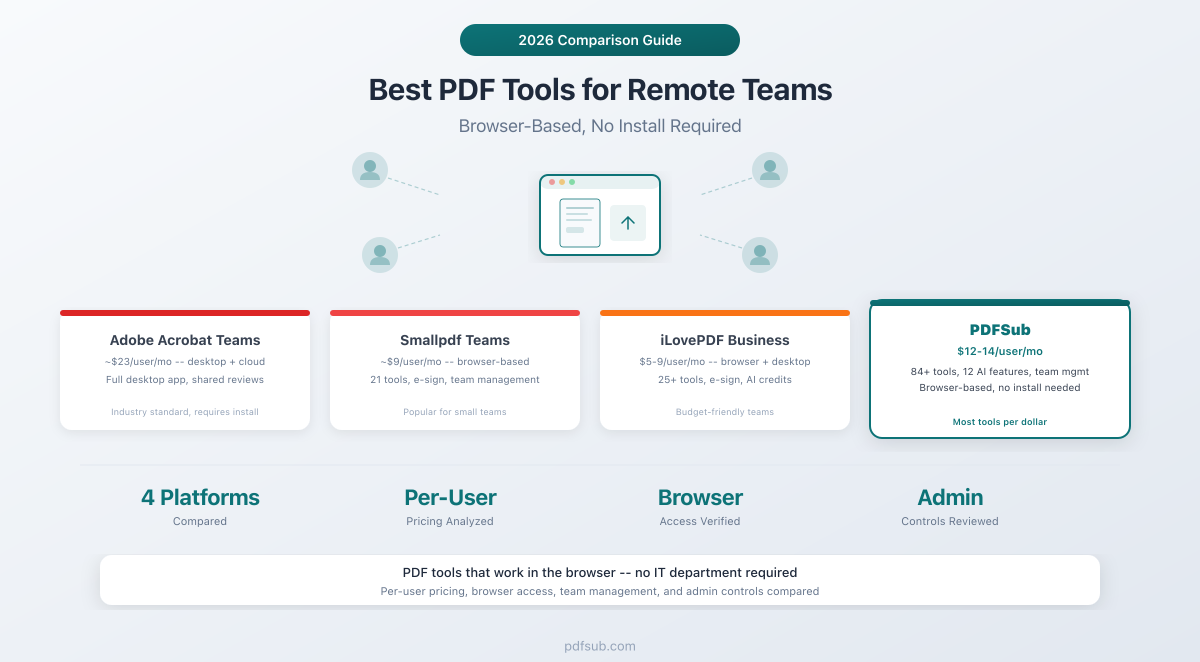 2026 Comparison Guide

Best PDF Tools for Remote Teams

Browser-Based, No Install Required

Adobe Acrobat Teams
~$23/user/mo -- desktop + cloud
Full desktop app, shared reviews
Industry standard, requires install

Smallpdf Teams
~$9/user/mo -- browser-based
21 tools, e-sign, team management
Popular for small teams

iLovePDF Business
$5-9/user/mo -- browser + desktop
25+ tools, e-sign, AI credits
Budget-friendly teams

PDFSub
$12-14/user/mo
84+ tools, 12 AI features, team mgmt
Browser-based, no install needed
Most tools per dollar

4 Platforms
Compared

Per-User
Pricing Analyzed

Browser
Access Verified

Admin
Controls Reviewed

PDF tools that work in the browser -- no IT department required
Per-user pricing, browser access, team management, and admin controls compared

pdfsub.com